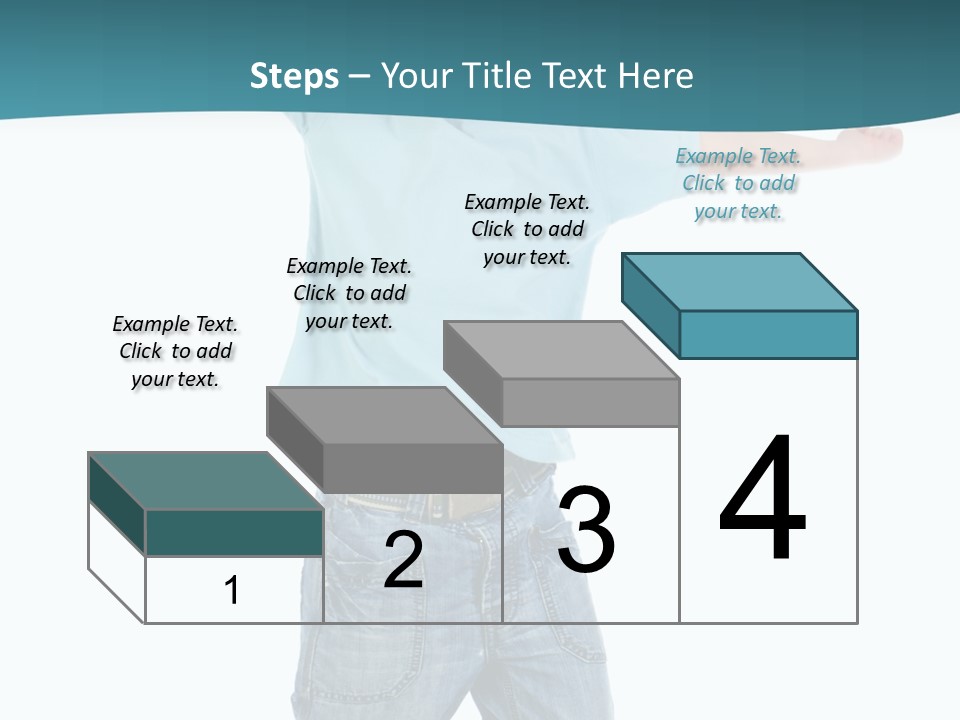 Steps – Your Title Text Here

Example Text. Click to add your text.

Example Text. Click to add your text.

Example Text. Click to add your text.

Example Text. Click to add your text.

1

2

3

4